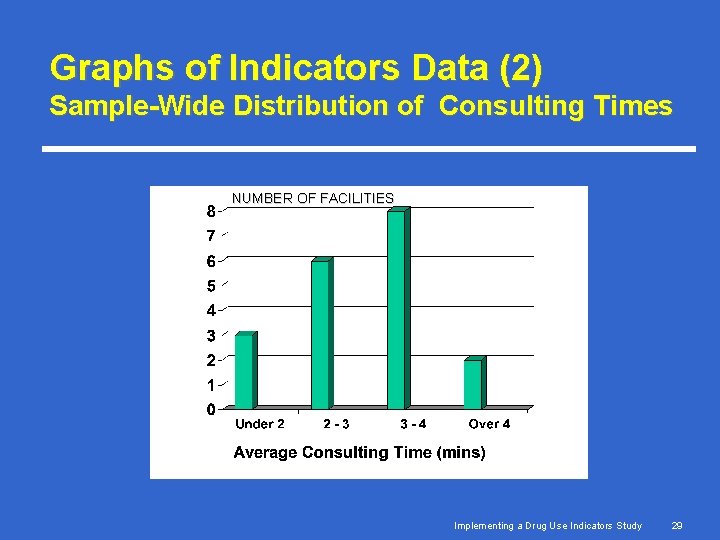 Graphs of Indicators Data (2)
Sample-Wide Distribution of Consulting Times

NUMBER OF FACILITIES

8
7
6
5
4
3
2
1
0

Under 2
2 - 3
3 - 4
Over 4

Average Consulting Time (mins)

Implementing a Drug Use Indicators Study 29